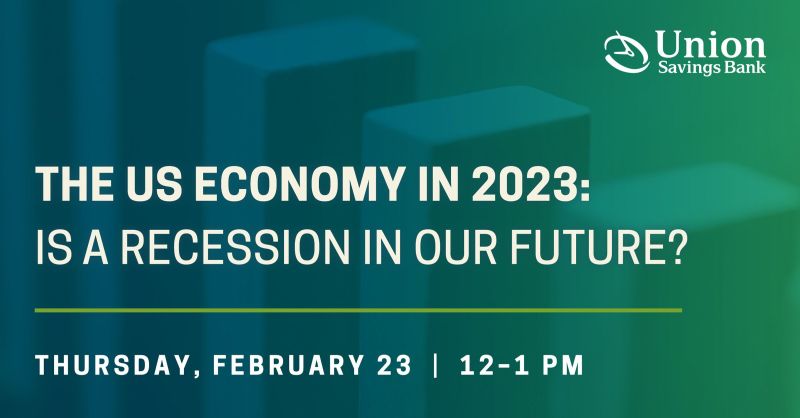 Union
Savings Bank

THE US ECONOMY IN 2023:
IS A RECESSION IN OUR FUTURE?

THURSDAY, FEBRUARY 23 | 12-1 PM